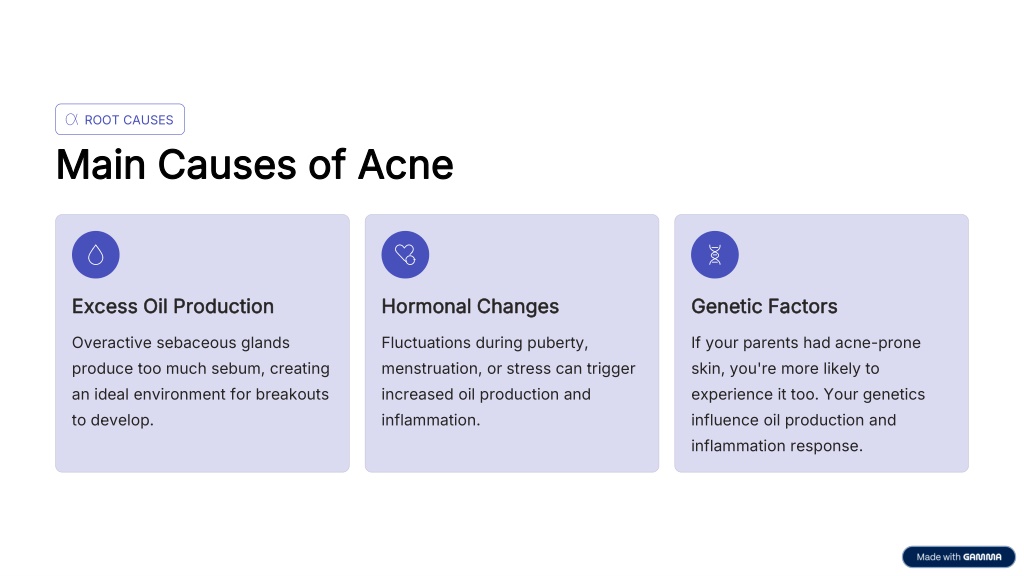 ROOT CAUSES

Main Causes of Acne

Excess Oil Production

Overactive sebaceous glands produce too much sebum, creating an ideal environment for breakouts to develop.

Hormonal Changes

Fluctuations during puberty, menstruation, or stress can trigger increased oil production and inflammation.

Genetic Factors

If your parents had acne-prone skin, you're more likely to experience it too. Your genetics influence oil production and inflammation response.

Made with GAMMA